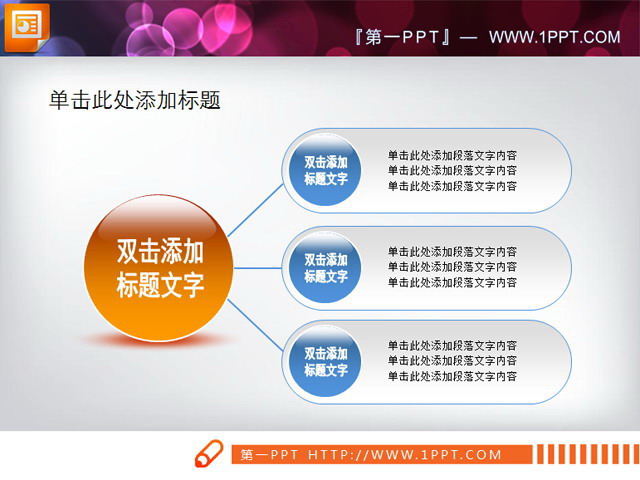 『第一PPT』— WWW.1PPT.COM

单击此处添加标题

双击添加标题文字

双击添加标题文字

单击此处添加段落文字内容
单击此处添加段落文字内容
单击此处添加段落文字内容

双击添加标题文字

单击此处添加段落文字内容
单击此处添加段落文字内容
单击此处添加段落文字内容

双击添加标题文字

单击此处添加段落文字内容
单击此处添加段落文字内容
单击此处添加段落文字内容

第一PPT HTTP://WWW.1PPT.COM